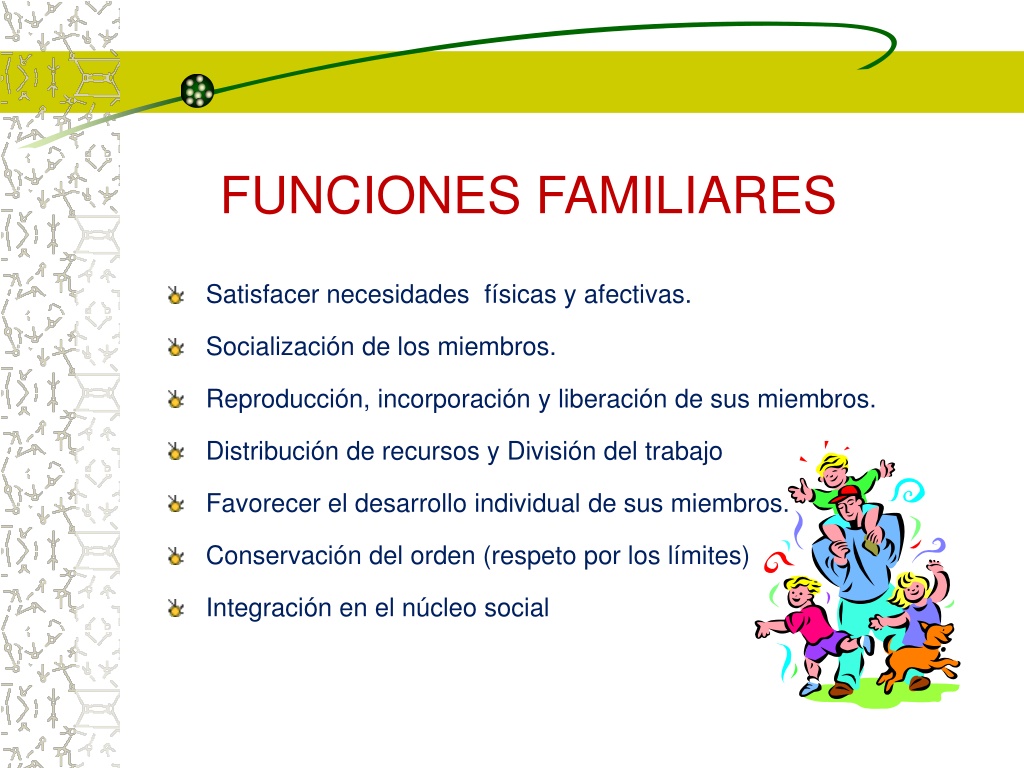 FUNCIONES FAMILIARES

Satisfacer necesidades físicas y afectivas.

Socialización de los miembros.

Reproducción, incorporación y liberación de sus miembros.

Distribución de recursos y División del trabajo

Favorecer el desarrollo individual de sus miembros.

Conservación del orden (respeto por los límites)

Integración en el núcleo social